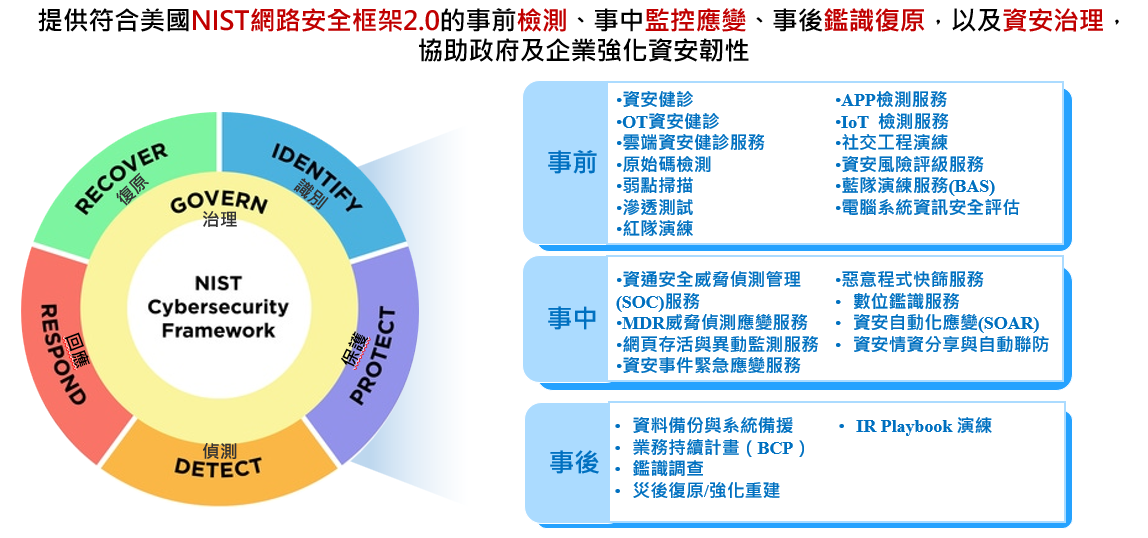 提供符合美國NIST網路安全框架2.0的事前檢測、事中監控應變、事後鑑識復原，以及資安治理，協助政府及企業強化資安韌性

RECOVER
復原
IDENTIFY
識別
GOVERN
治理
NIST
Cybersecurity
Framework
RESPOND
回應
PROTECT
保護
偵測
DETECT

事前
•資安健診
•OT資安健診
•雲端資安健診服務
•原始碼檢測
•弱點掃描
•滲透測試
•紅隊演練
•APP檢測服務
•IoT 檢測服務
•社交工程演練
•資安風險評級服務
•藍隊演練服務(BAS)
•電腦系統資訊安全評估

事中
•資通安全威脅偵測管理(SOC)服務
•MDR威脅偵測應變服務
•網頁存活與異動監測服務
•資安事件緊急應變服務
•惡意程式快篩服務
• 數位鑑識服務
• 資安自動化應變(SOAR)
• 資安情資分享與自動聯防

事後
• 資料備份與系統備援
• 業務持續計畫（BCP）
• 鑑識調查
• 災後復原/強化重建
• IR Playbook 演練